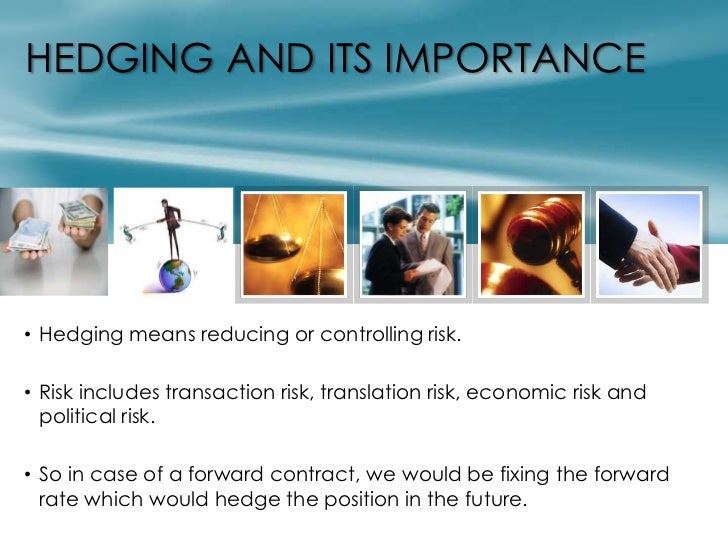 HEDGING AND ITS IMPORTANCE

• Hedging means reducing or controlling risk.

• Risk includes transaction risk, translation risk, economic risk and political risk.

• So in case of a forward contract, we would be fixing the forward rate which would hedge the position in the future.